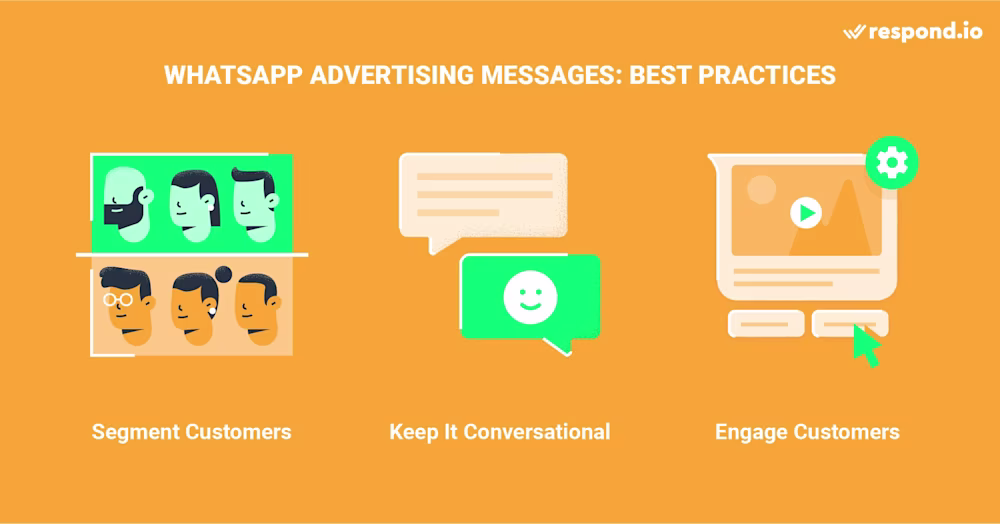 respond.io

WHATSAPP ADVERTISING MESSAGES: BEST PRACTICES

Segment Customers

Keep It Conversational

Engage Customers